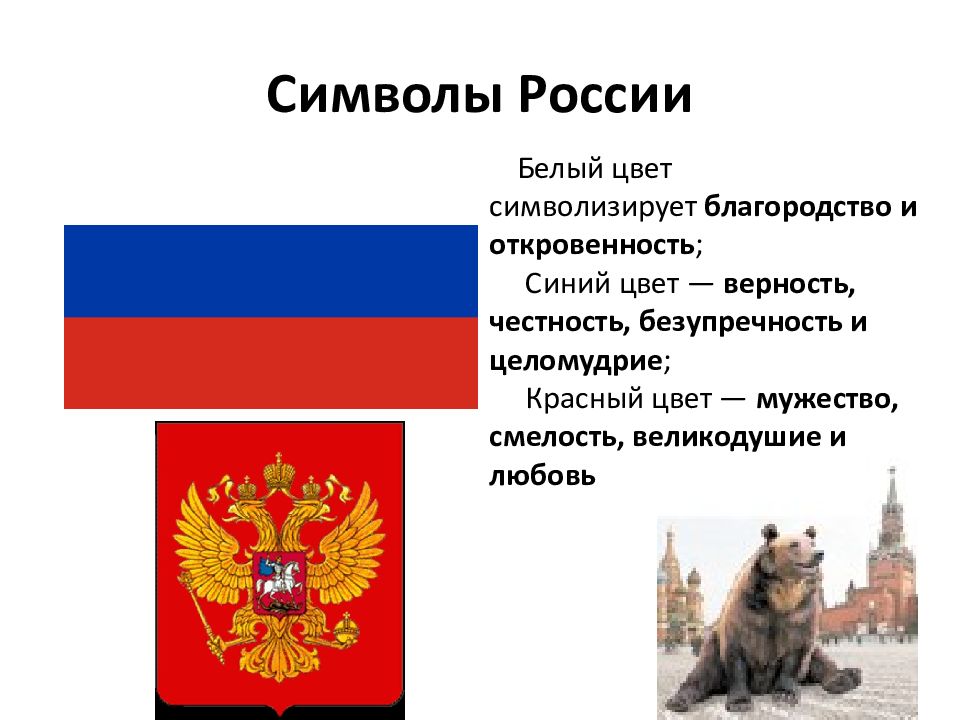 Символы России

Белый цвет символизирует благородство и откровенность;

Синий цвет — верность, честность, безупречность и целомудрие;

Красный цвет — мужество, смелость, великодушие и любовь